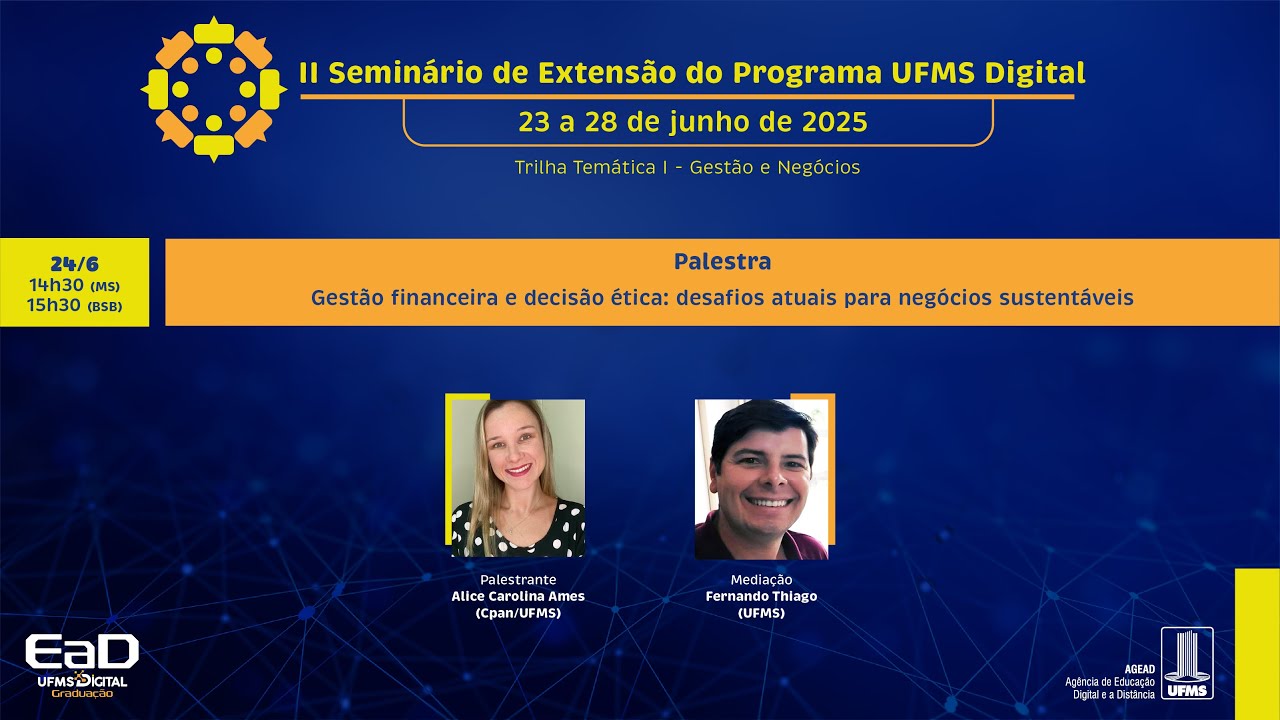 II Seminário de Extensão do Programa UFMS Digital

23 a 28 de junho de 2025

Trilha Temática I - Gestão e Negócios

24/6
14h30 (MS)
15h30 (BSB)

Palestra
Gestão financeira e decisão ética: desafios atuais para negócios sustentáveis

Palestrante
Alice Carolina Ames
(Cpan/UFMS)

Mediação
Fernando Thiago
(UFMS)

EaD
UFMS DIGITAL
Graduação

AGEAD
Agência de Educação Digital e a Distância
UFMS